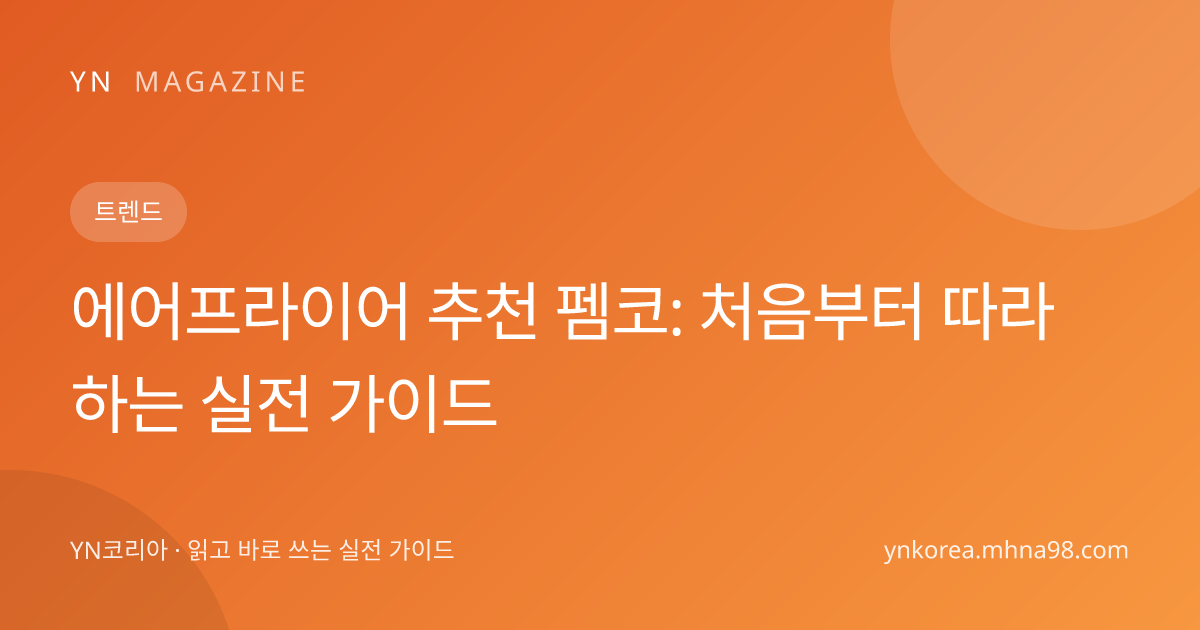 YN MAGAZINE

트렌드

에어프라이어 추천 펨코: 처음부터 따라 하는 실전 가이드

YN코리아 · 읽고 바로 쓰는 실전 가이드

ynkorea.mhna98.com